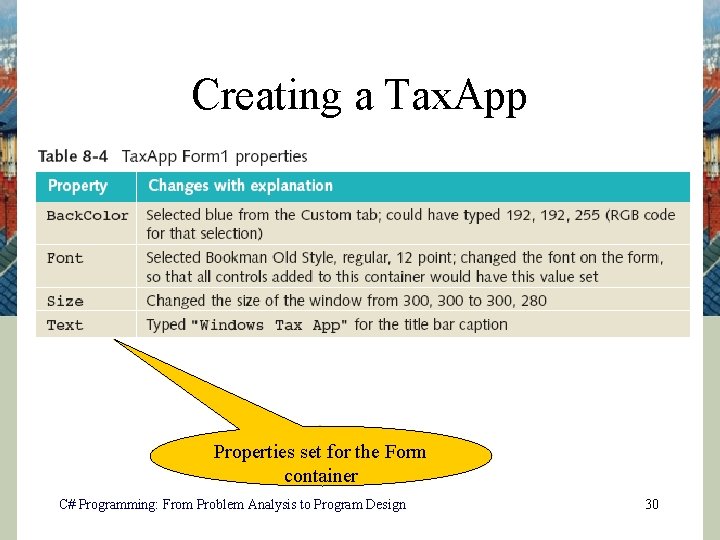 Creating a TaxApp

Table 8-4 TaxApp Form1 properties

| Property | Changes with explanation |
|---|---|
| BackColor | Selected blue from the Custom tab; could have typed 192, 192, 255 (RGB code for that selection) |
| Font | Selected Bookman Old Style, regular, 12 point; changed the font on the form, so that all controls added to this container would have this value set |
| Size | Changed the size of the window from 300, 300 to 300, 280 |
| Text | Typed "Windows Tax App" for the title bar caption |

Properties set for the Form container

C# Programming: From Problem Analysis to Program Design

30